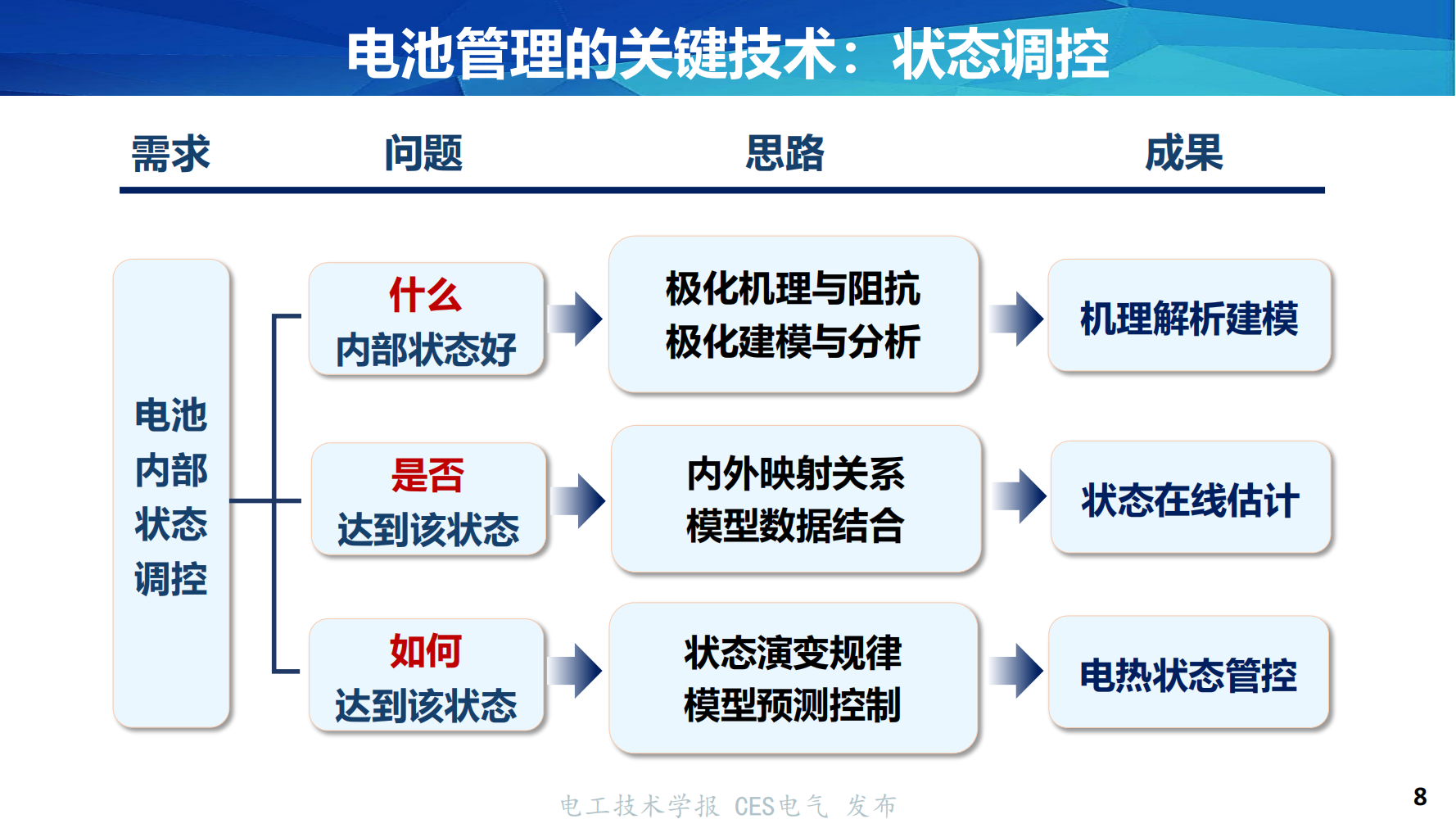 电池管理的关键技术：状态调控

需求

问题

思路

成果

电池内部状态调控

什么
内部状态好

极化机理与阻抗
极化建模与分析

机理解析建模

是否
达到该状态

内外映射关系
模型数据结合

状态在线估计

如何
达到该状态

状态演变规律
模型预测控制

电热状态管控

电工技术学报 CES电气 发布

8